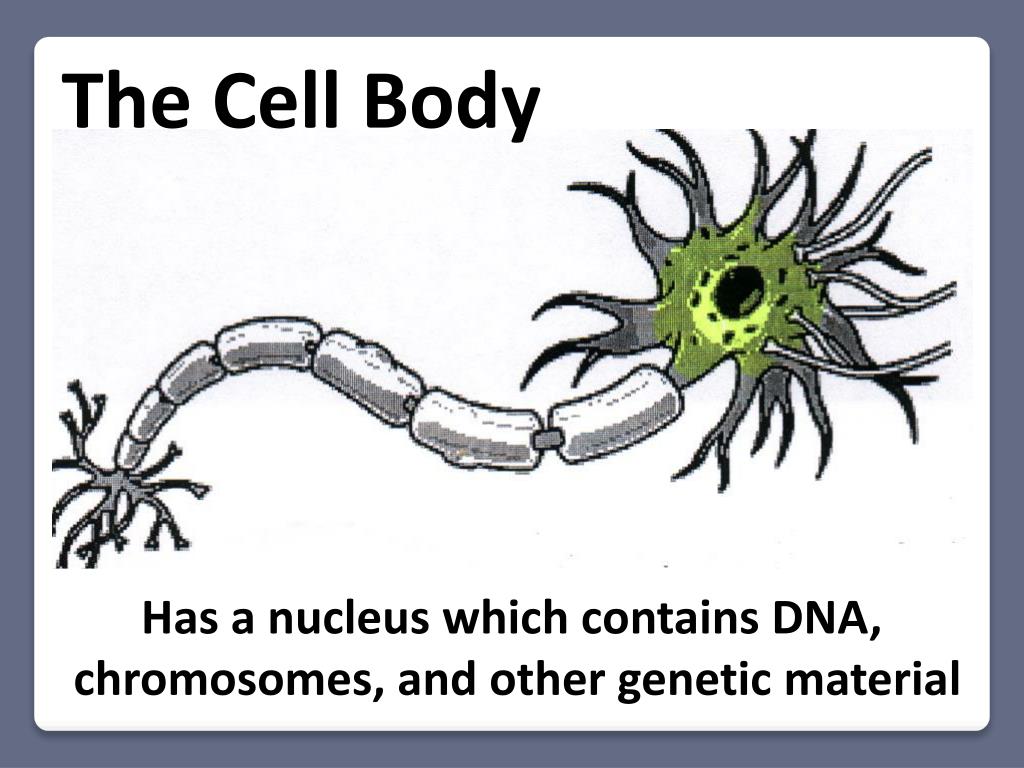 The Cell Body

Has a nucleus which contains DNA, chromosomes, and other genetic material